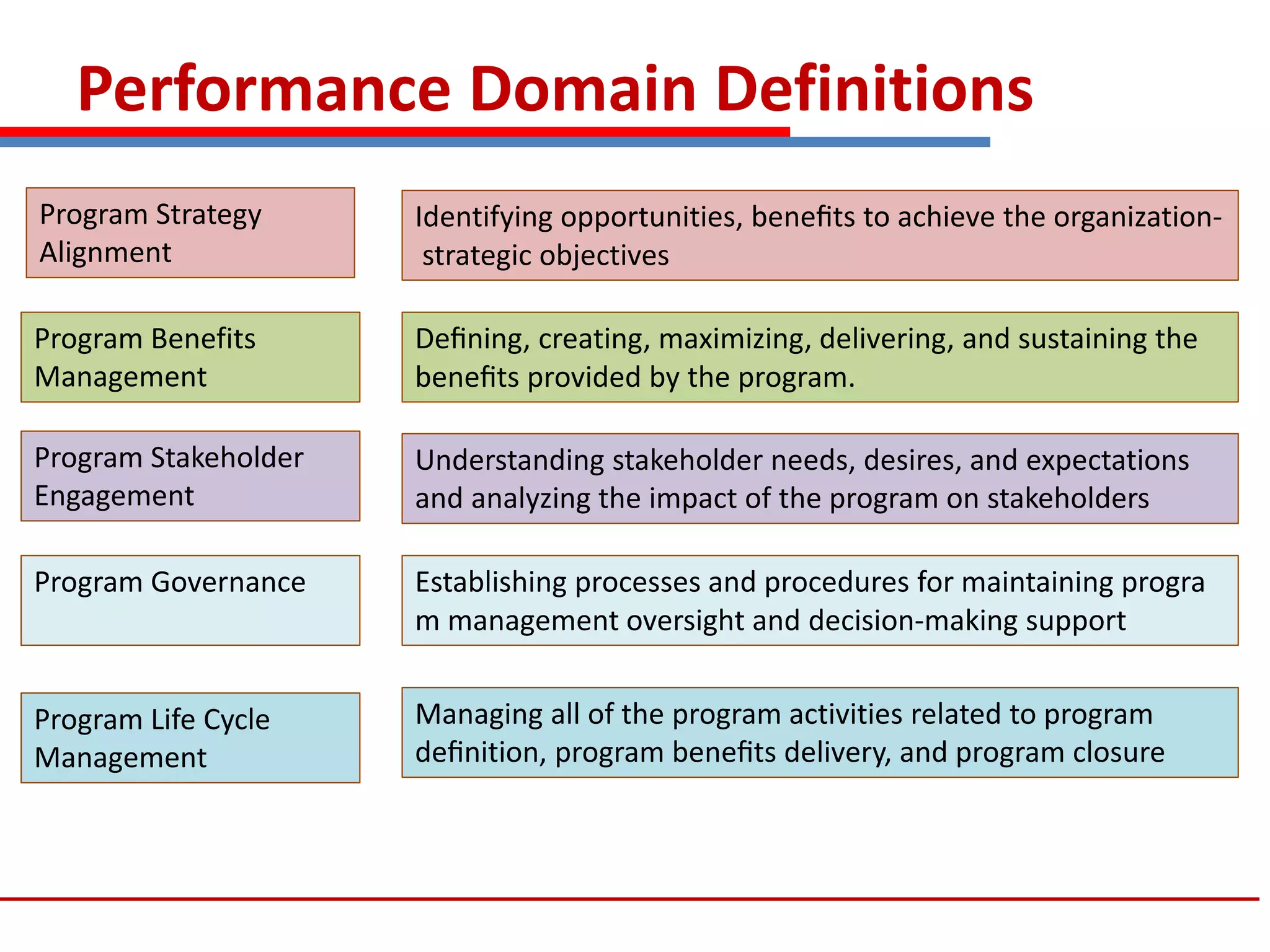 Performance Domain Definitions

Program Strategy Alignment

Identifying opportunities, benefits to achieve the organization- strategic objectives

Program Benefits Management

Defining, creating, maximizing, delivering, and sustaining the benefits provided by the program.

Program Stakeholder Engagement

Understanding stakeholder needs, desires, and expectations and analyzing the impact of the program on stakeholders

Program Governance

Establishing processes and procedures for maintaining progra m management oversight and decision-making support

Program Life Cycle Management

Managing all of the program activities related to program definition, program benefits delivery, and program closure